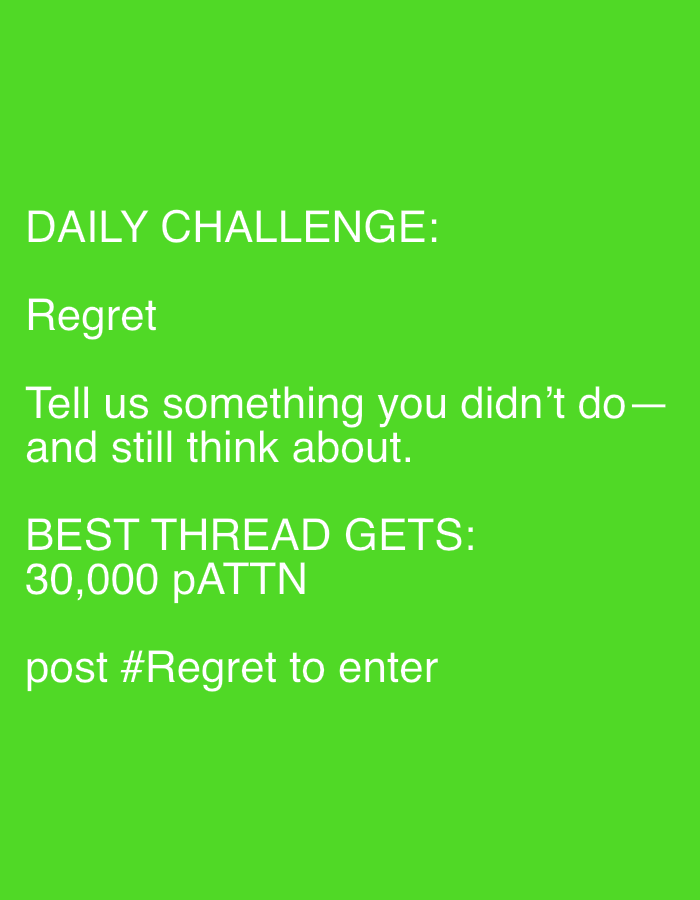 DAILY CHALLENGE:

Regret

Tell us something you didn’t do— and still think about.

BEST THREAD GETS:
30,000 pATTN

post #Regret to enter